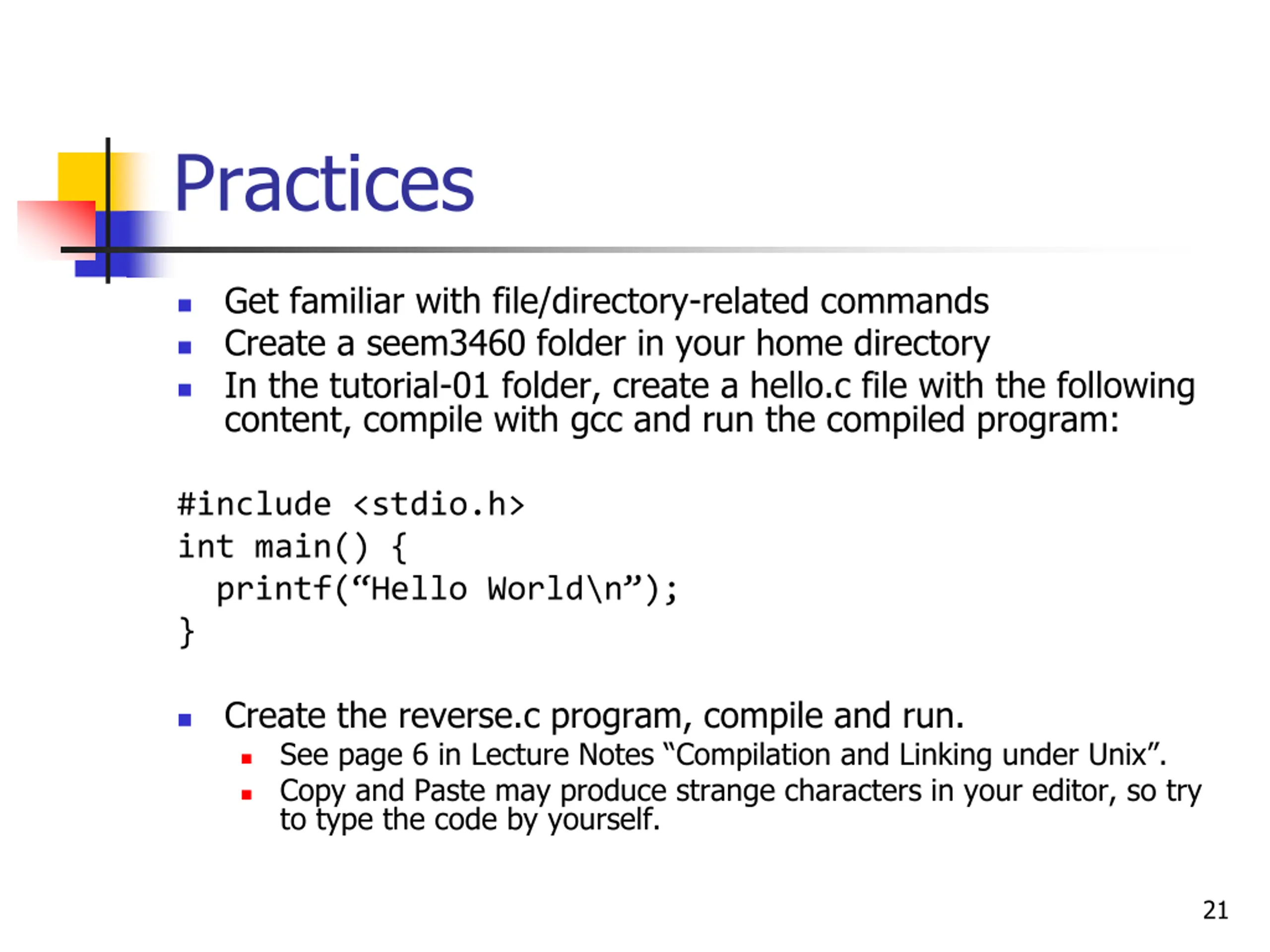 Practices

- Get familiar with file/directory-related commands
- Create a seem3460 folder in your home directory
- In the tutorial-01 folder, create a hello.c file with the following content, compile with gcc and run the compiled program:

#include <stdio.h>
int main() {
  printf(“Hello World\n”);
}

- Create the reverse.c program, compile and run.
  - See page 6 in Lecture Notes “Compilation and Linking under Unix”.
  - Copy and Paste may produce strange characters in your editor, so try to type the code by yourself.

21